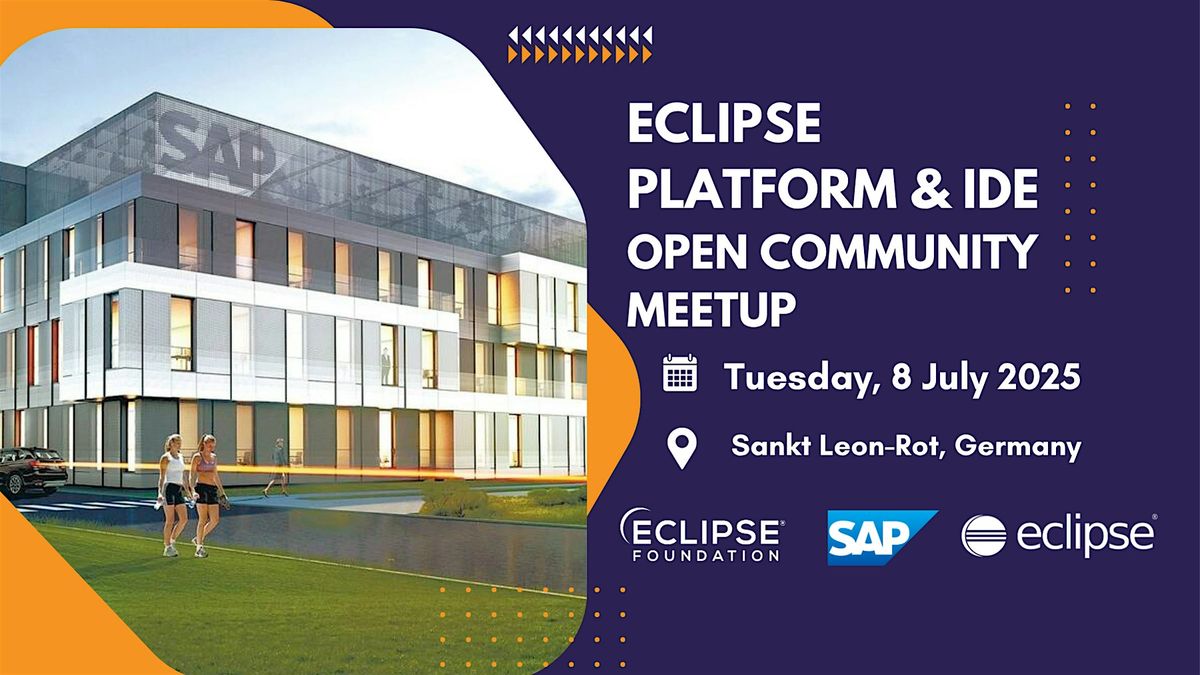 SAP

ECLIPSE PLATFORM & IDE OPEN COMMUNITY MEETUP

Tuesday, 8 July 2025

Sankt Leon-Rot, Germany

ECLIPSE FOUNDATION

SAP

eclipse